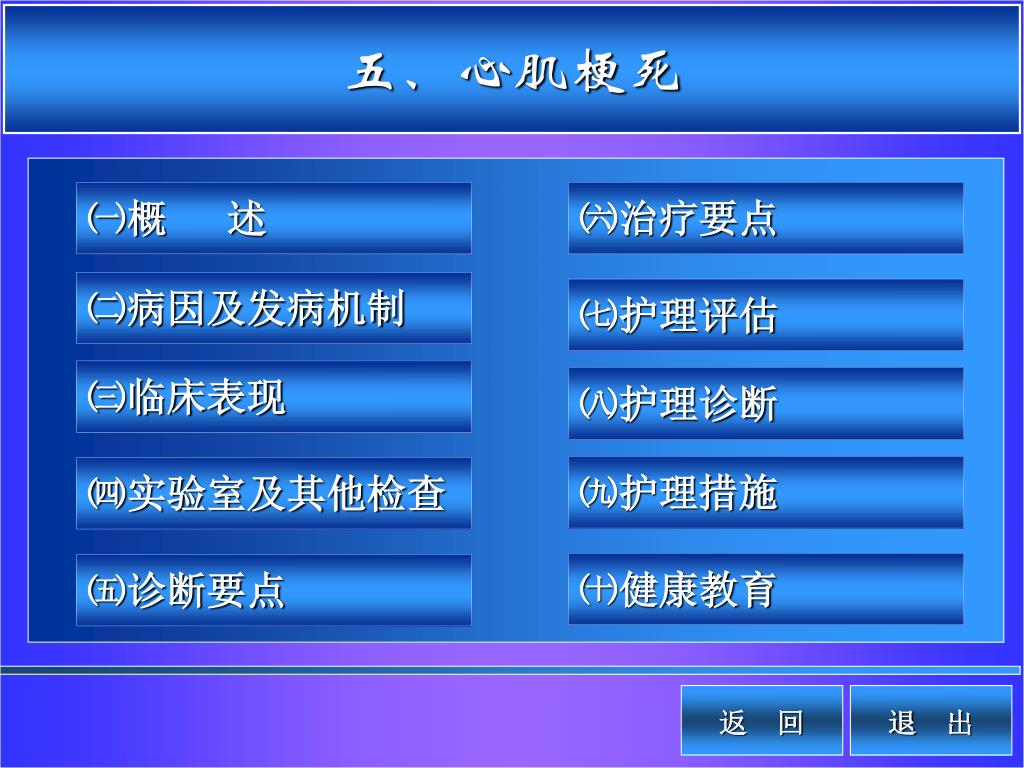 五、心肌梗死

㈠概　述

㈡病因及发病机制

㈢临床表现

㈣实验室及其他检查

㈤诊断要点

㈥治疗要点

㈦护理评估

㈧护理诊断

㈨护理措施

㈩健康教育

返　回

退　出